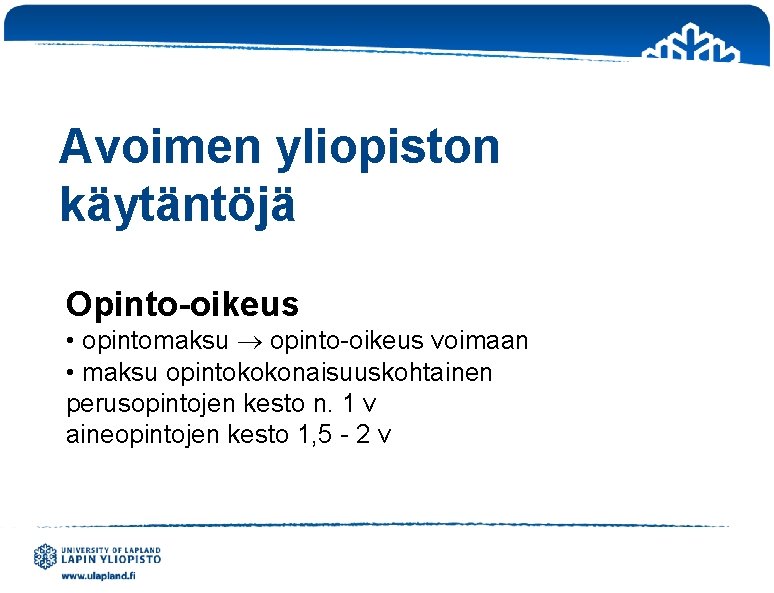 Avoimen yliopiston käytäntöjä

Opinto-oikeus
• opintomaksu $\rightarrow$ opinto-oikeus voimaan
• maksu opintokokonaisuuskohtainen
perusopintojen kesto n. 1 v
aineopintojen kesto 1,5 - 2 v

UNIVERSITY OF LAPLAND
LAPIN YLIOPISTO
www.ulapland.fi